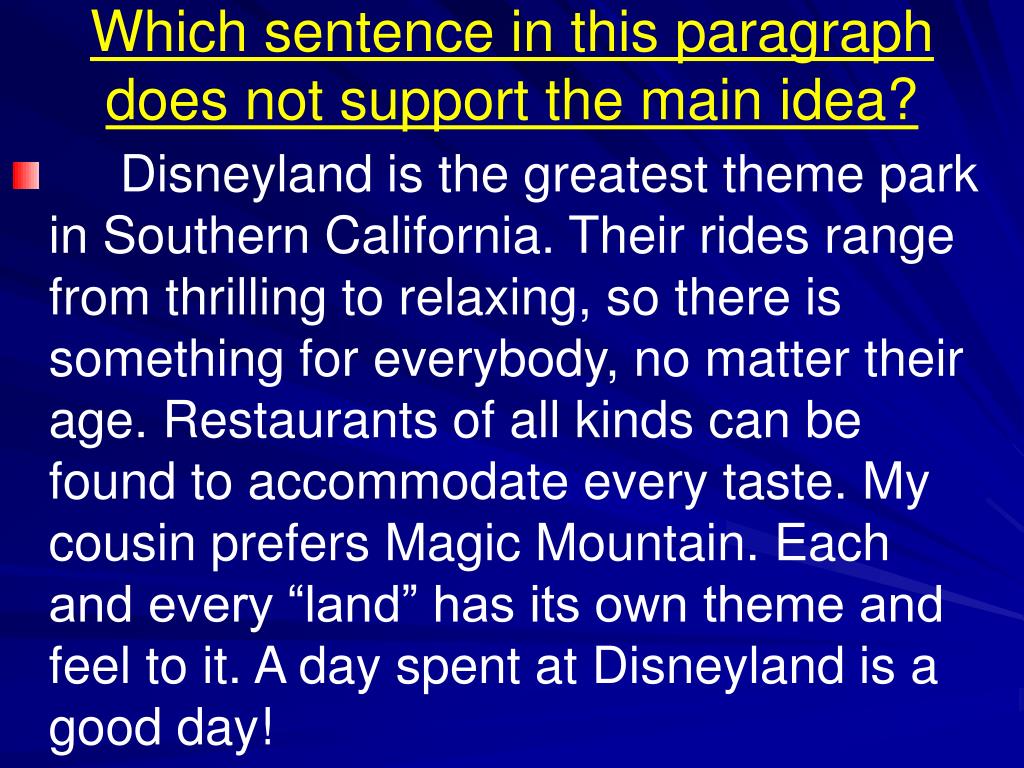 Which sentence in this paragraph does not support the main idea?

Disneyland is the greatest theme park in Southern California. Their rides range from thrilling to relaxing, so there is something for everybody, no matter their age. Restaurants of all kinds can be found to accommodate every taste. My cousin prefers Magic Mountain. Each and every “land” has its own theme and feel to it. A day spent at Disneyland is a good day!